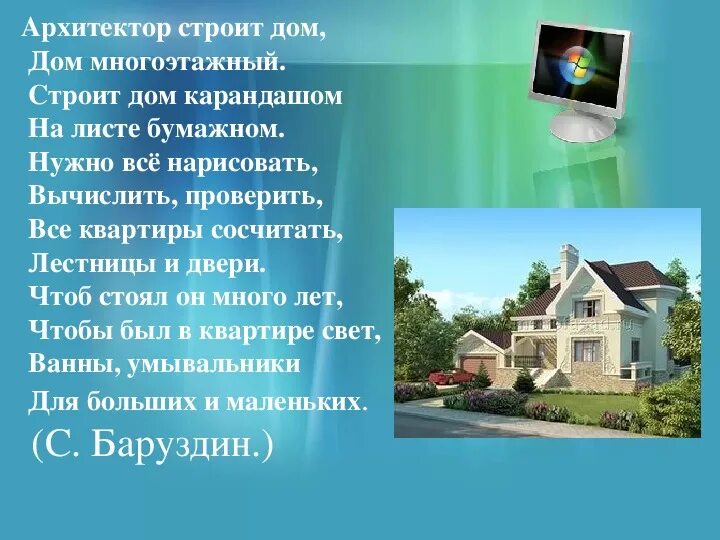 Архитектор строит дом,
Дом многоэтажный.
Строит дом карандашом
На листе бумажном.
Нужно всё нарисовать,
Вычислить, проверить,
Все квартиры сосчитать,
Лестницы и двери.
Чтоб стоял он много лет,
Чтобы был в квартире свет,
Ванны, умывальники
Для больших и маленьких.
(С. Баруздин.)